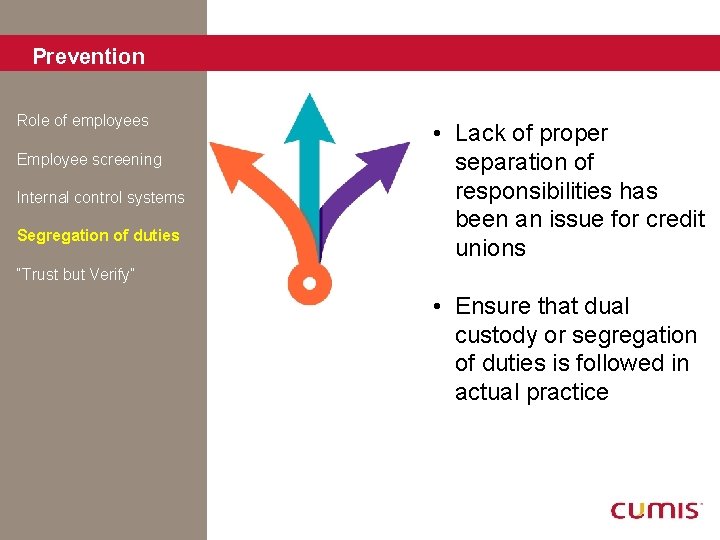 Prevention

Role of employees

Employee screening

Internal control systems

Segregation of duties

"Trust but Verify"

• Lack of proper separation of responsibilities has been an issue for credit unions

• Ensure that dual custody or segregation of duties is followed in actual practice

CUMIS